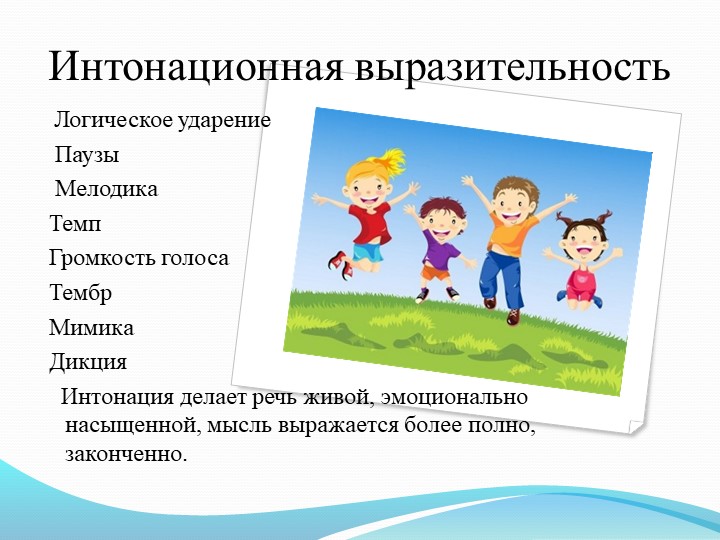 Интонационная выразительность

Логическое ударение

Паузы

Мелодика

Темп

Громкость голоса

Тембр

Мимика

Дикция

Интонация делает речь живой, эмоционально насыщенной, мысль выражается более полно, законченно.